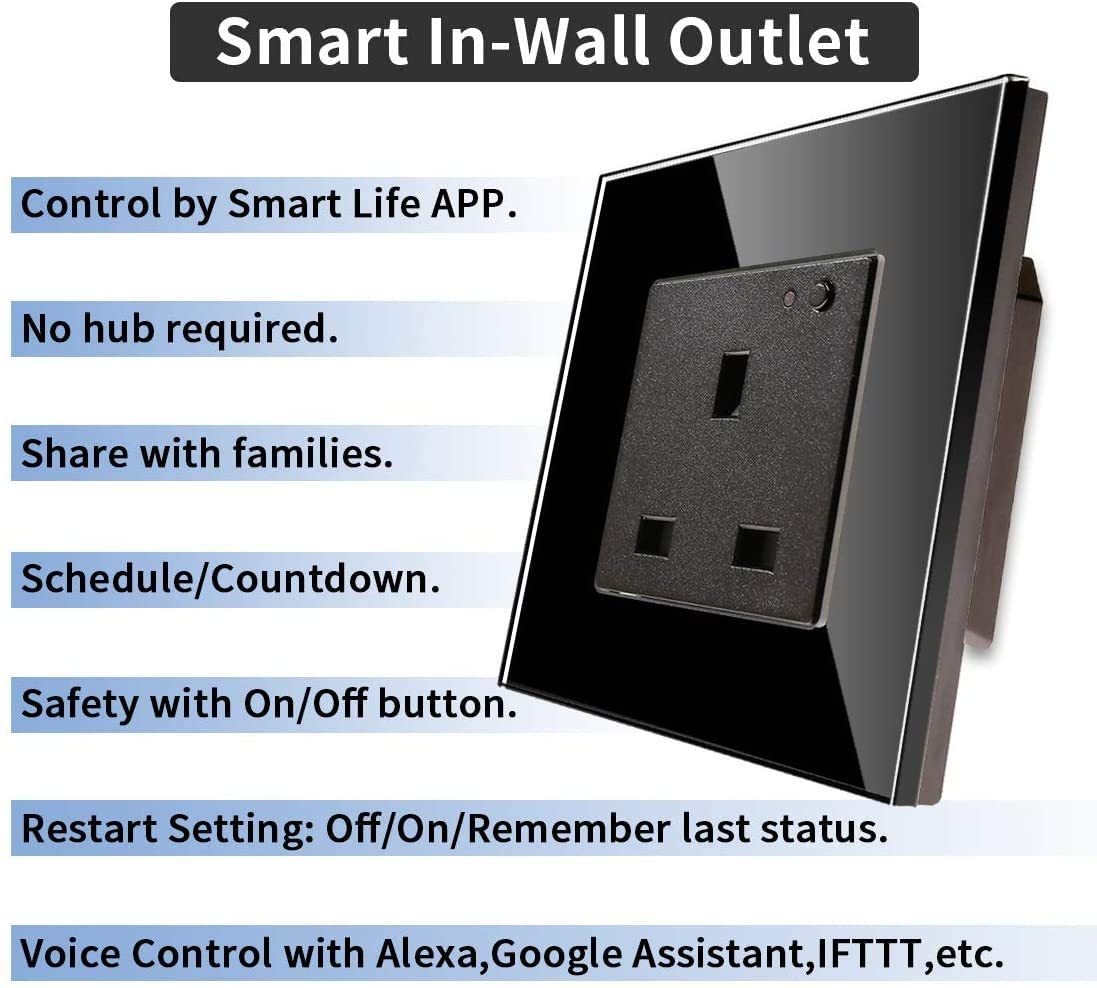 Smart In-Wall Outlet

Control by Smart Life APP.

No hub required.

Share with families.

Schedule/Countdown.

Safety with On/Off button.

Restart Setting: Off/On/Remember last status.

Voice Control with Alexa,Google Assistant,IFTTT,etc.